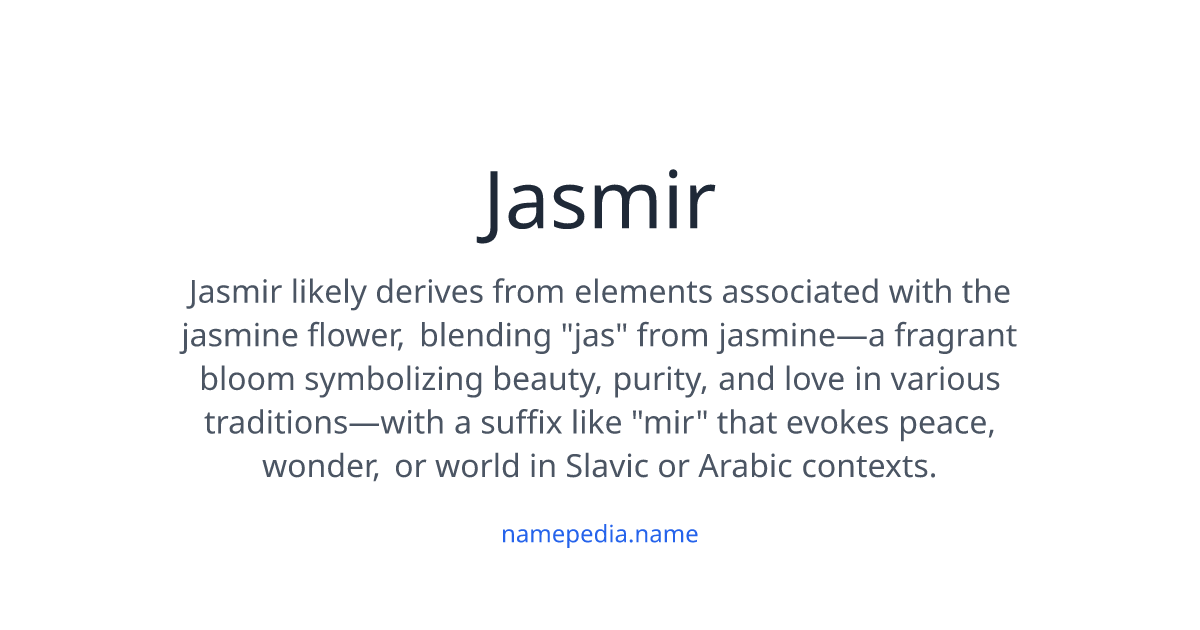 Jasmir

Jasmir likely derives from elements associated with the jasmine flower, blending "jas" from jasmine—a fragrant bloom symbolizing beauty, purity, and love in various traditions—with a suffix like "mir" that evokes peace, wonder, or world in Slavic or Arabic contexts.

namepedia.name